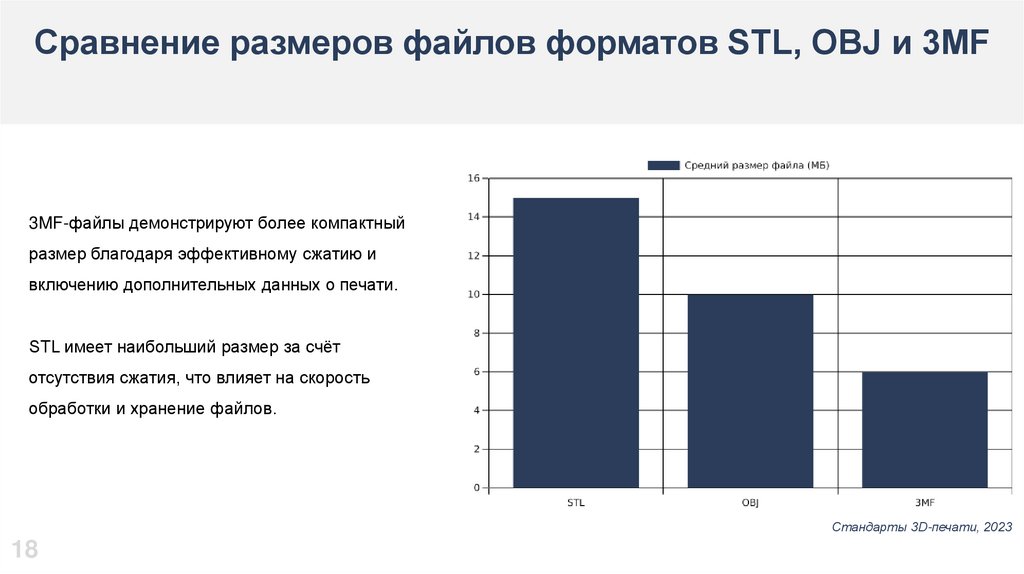 Сравнение размеров файлов форматов STL, OBJ и 3MF

3MF-файлы демонстрируют более компактный размер благодаря эффективному сжатию и включению дополнительных данных о печати.

STL имеет наибольший размер за счёт отсутствия сжатия, что влияет на скорость обработки и хранение файлов.

Средний размер файла (МБ)

16
14
12
10
8
6
4
2
0

STL
OBJ
3MF

Стандарты 3D-печати, 2023

18